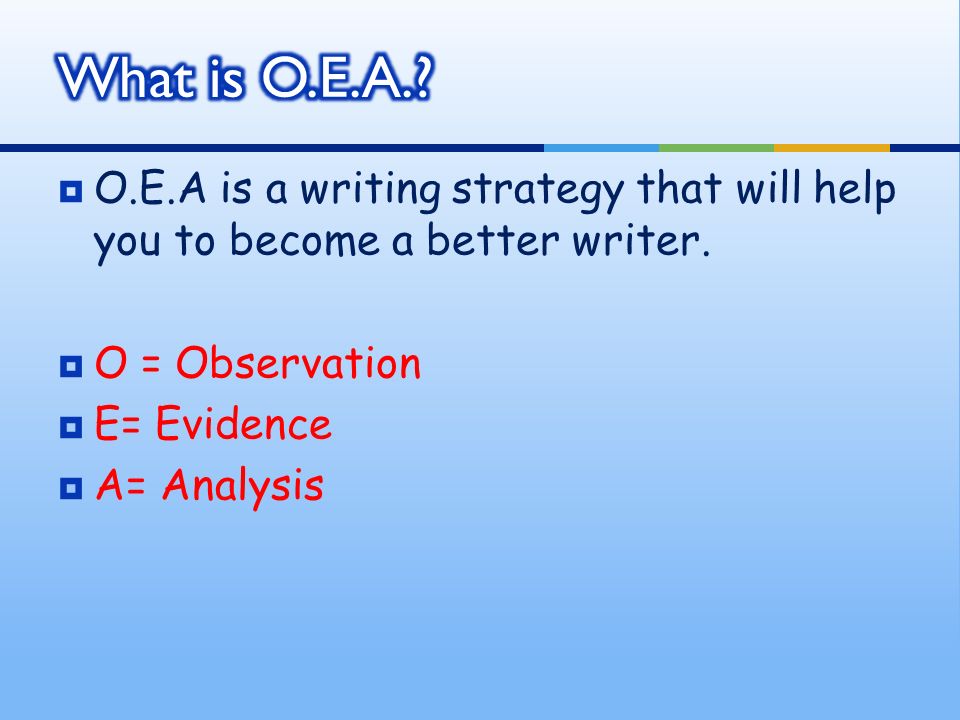 What is O.E.A.?

O.E.A is a writing strategy that will help you to become a better writer.

O = Observation
E= Evidence
A= Analysis